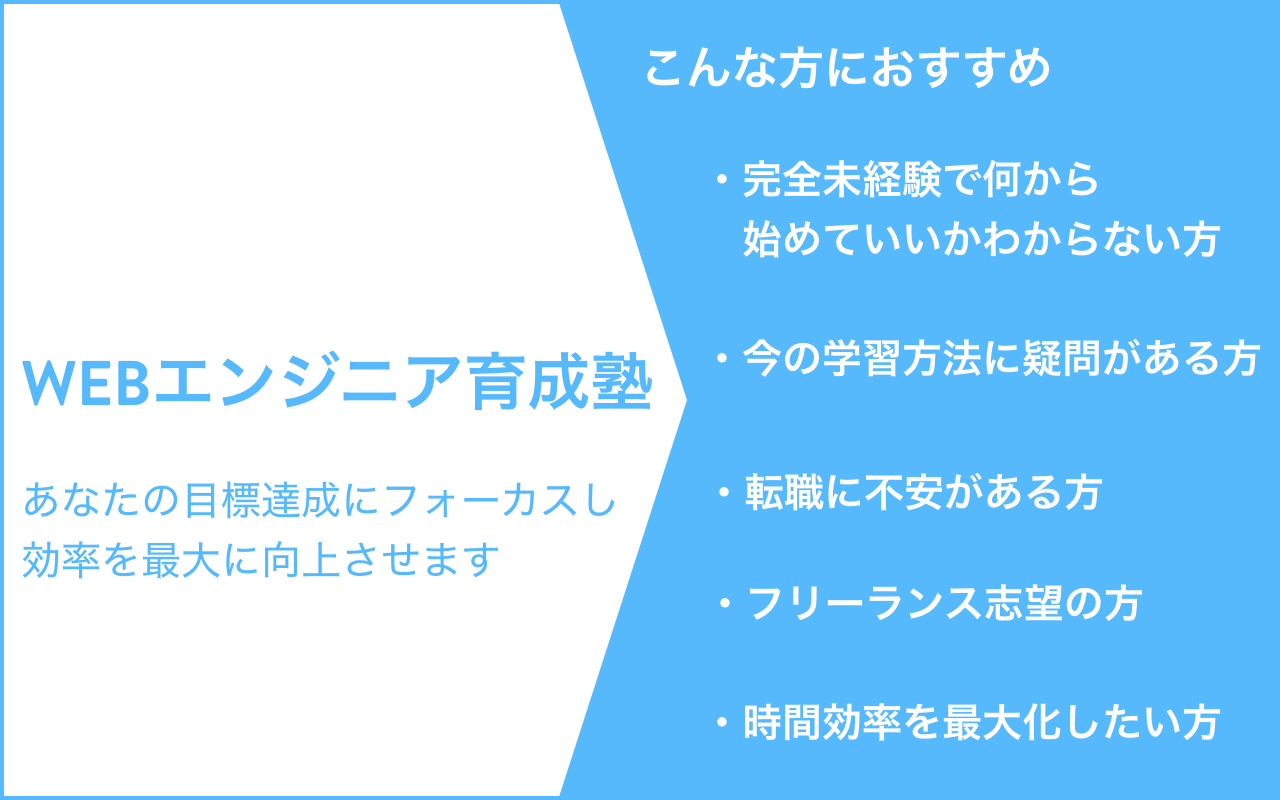 WEBエンジニア育成塾

あなたの目標達成にフォーカスし効率を最大に向上させます

こんな方におすすめ

・完全未経験で何から始めていいかわからない方

・今の学習方法に疑問がある方

・転職に不安がある方

・フリーランス志望の方

・時間効率を最大化したい方